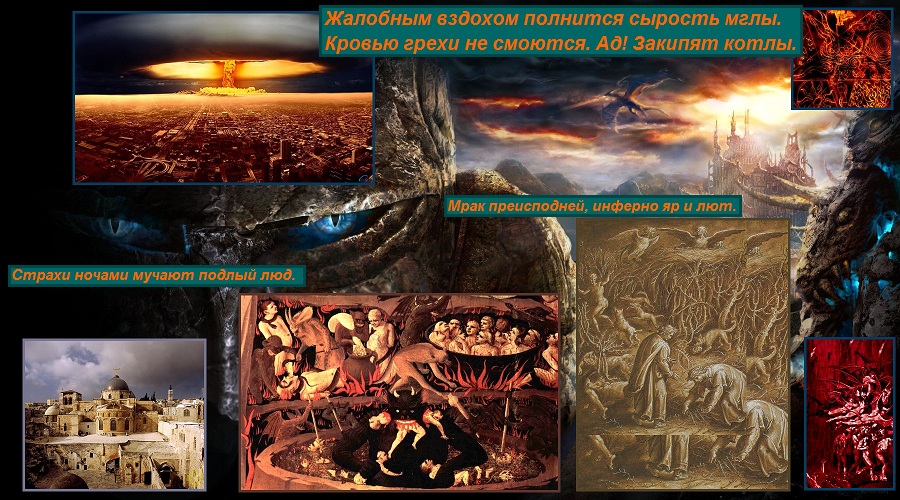 Жалобным вздохом полнится сырость мглы.
Кровью грехи не смоются. Ад! Закипят котлы.

Мрак преисподней, инферно яр и лют.

Страхи ночами мучают подлый люд.